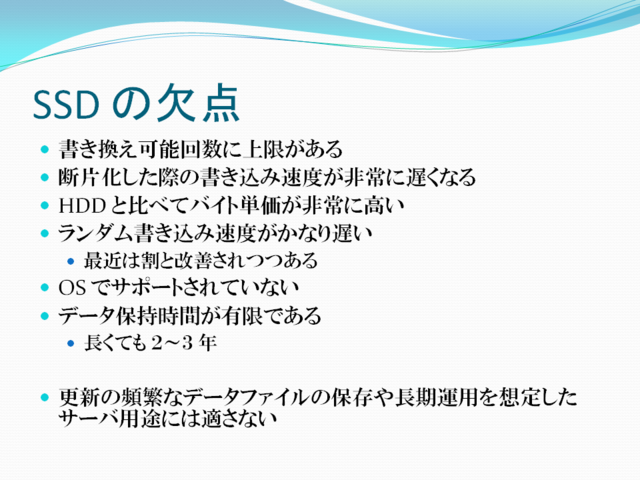 SSD の欠点

- 書き換え可能回数に上限がある
- 断片化した際の書き込み速度が非常に遅くなる
- HDD と比べてバイト単価が非常に高い
- ランダム書き込み速度がかなり遅い
  - 最近は割と改善されつつある
- OS でサポートされていない
- データ保持時間が有限である
  - 長くても 2～3 年

- 更新の頻繁なデータファイルの保存や長期運用を想定したサーバ用途には適さない